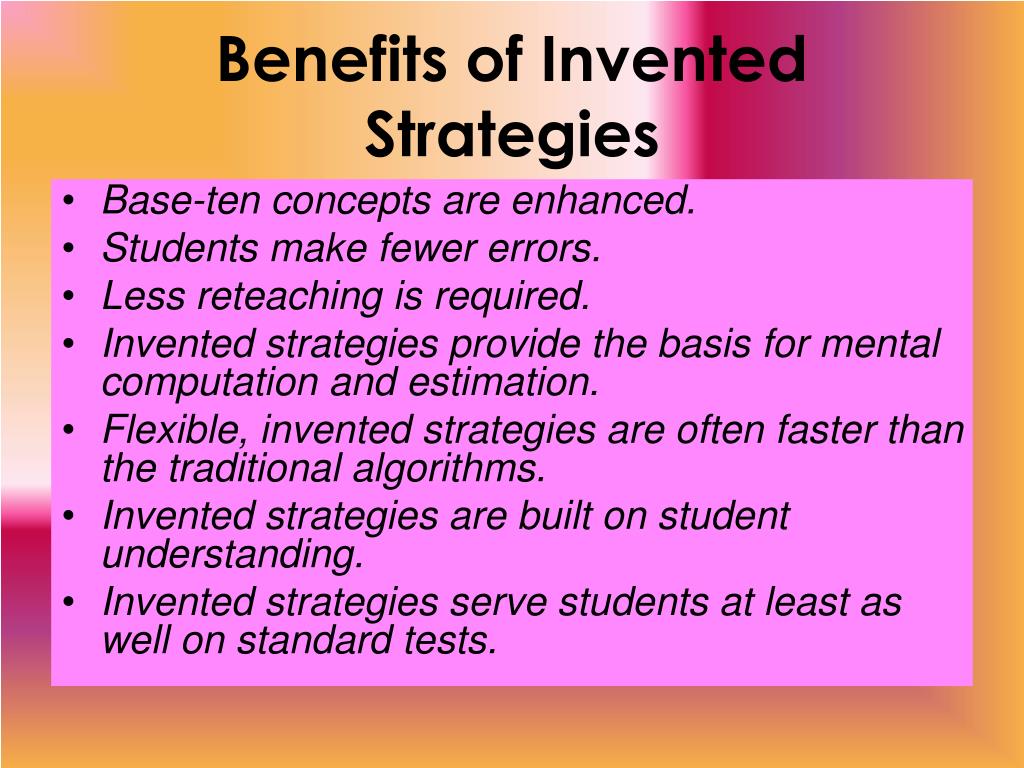 Benefits of Invented Strategies

• Base-ten concepts are enhanced.
• Students make fewer errors.
• Less reteaching is required.
• Invented strategies provide the basis for mental computation and estimation.
• Flexible, invented strategies are often faster than the traditional algorithms.
• Invented strategies are built on student understanding.
• Invented strategies serve students at least as well on standard tests.